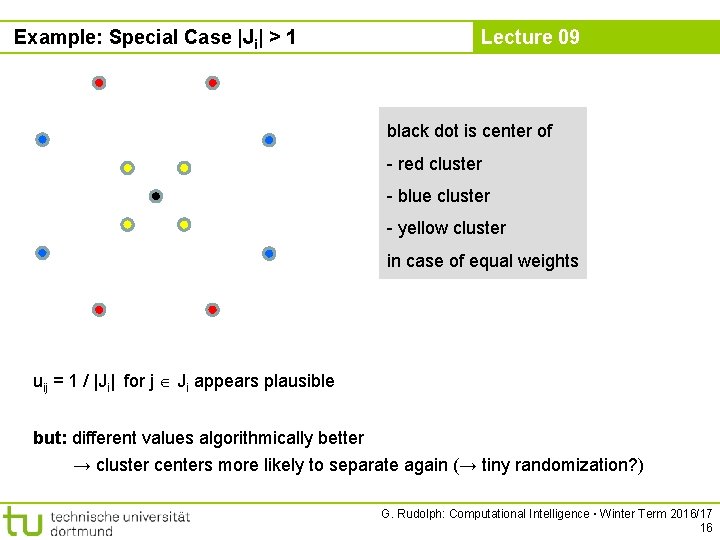 Example: Special Case $|J_i| > 1$

Lecture 09

black dot is center of

- red cluster

- blue cluster

- yellow cluster

in case of equal weights

$u_{ij} = 1 / |J_i|$ for $j \in J_i$ appears plausible

but: different values algorithmically better

→ cluster centers more likely to separate again (→ tiny randomization?)

tu technische universität dortmund

G. Rudolph: Computational Intelligence ▪ Winter Term 2016/17

16